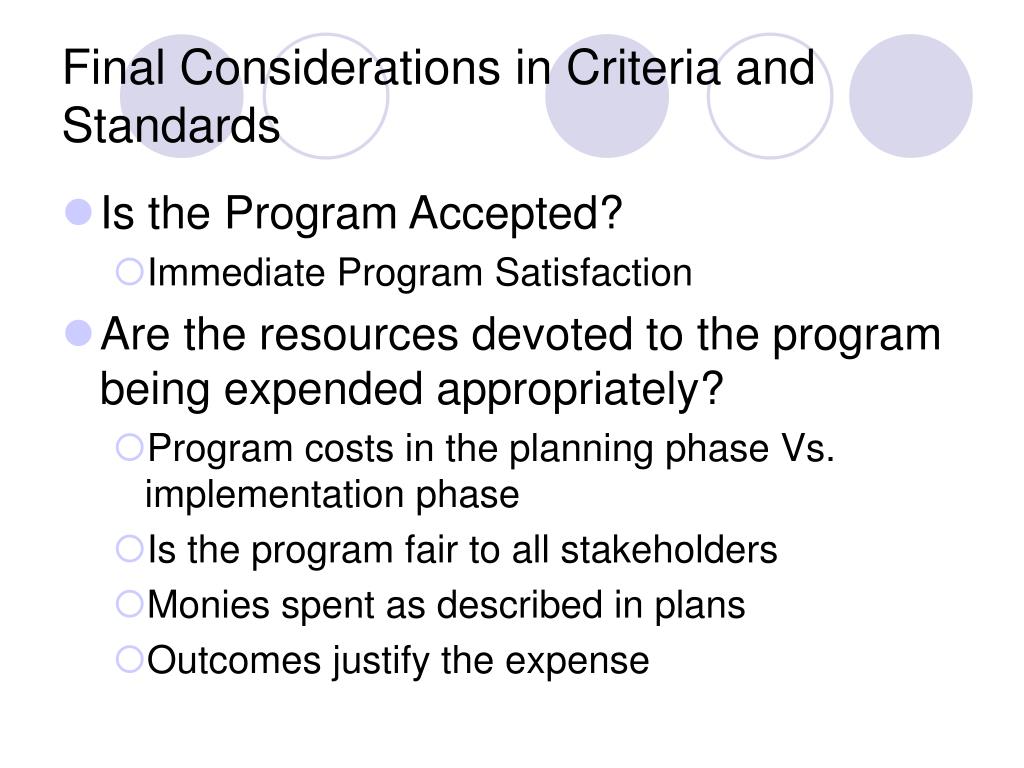 Final Considerations in Criteria and Standards

Is the Program Accepted?

Immediate Program Satisfaction

Are the resources devoted to the program being expended appropriately?

Program costs in the planning phase Vs. implementation phase

Is the program fair to all stakeholders

Monies spent as described in plans

Outcomes justify the expense